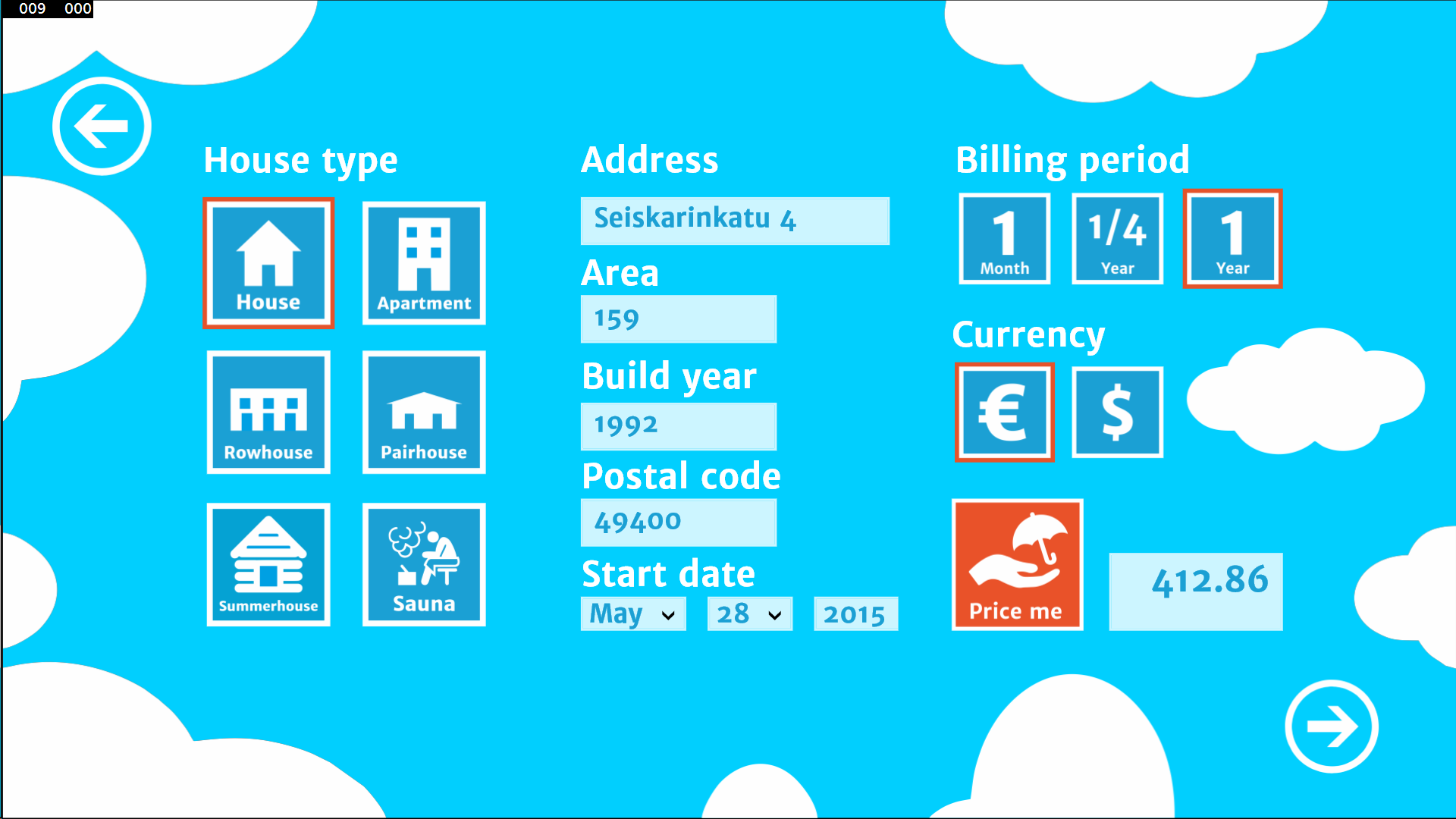 009 000

House type

House

Apartment

Rowhouse

Pairhouse

Summerhouse

Sauna

Address

Seiskarinkatu 4

Area

159

Build year

1992

Postal code

49400

Start date

May

28

2015

Billing period

1 Month

1/4 Year

1 Year

Currency

€

$

Price me

412.86